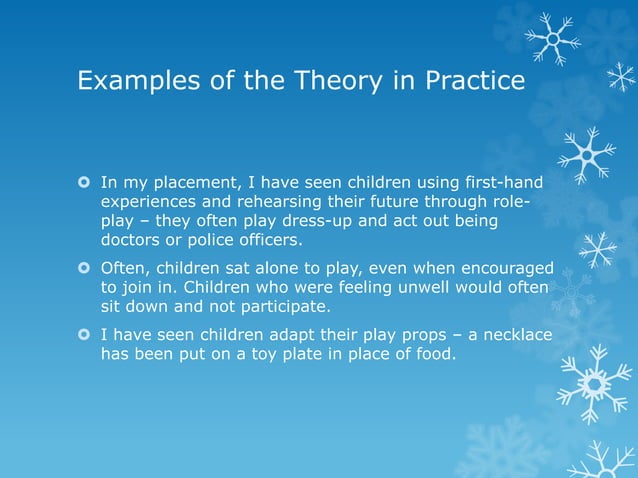 Examples of the Theory in Practice

In my placement, I have seen children using first-hand experiences and rehearsing their future through role-play – they often play dress-up and act out being doctors or police officers.

Often, children sat alone to play, even when encouraged to join in. Children who were feeling unwell would often sit down and not participate.

I have seen children adapt their play props – a necklace has been put on a toy plate in place of food.